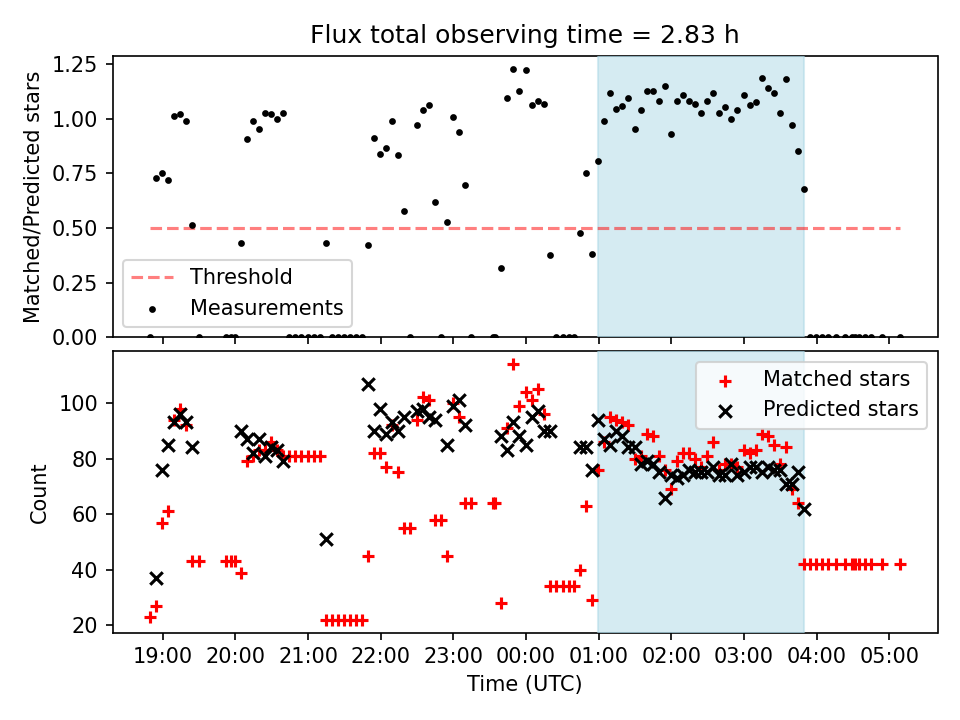 Flux total observing time = 2.83 h

Matched/Predicted stars

1.25
1.00
0.75
0.50
0.25
0.00

Threshold
Measurements

Count

100
80
60
40
20

Matched stars
Predicted stars

19:00
20:00
21:00
22:00
23:00
00:00
01:00
02:00
03:00
04:00
05:00

Time (UTC)